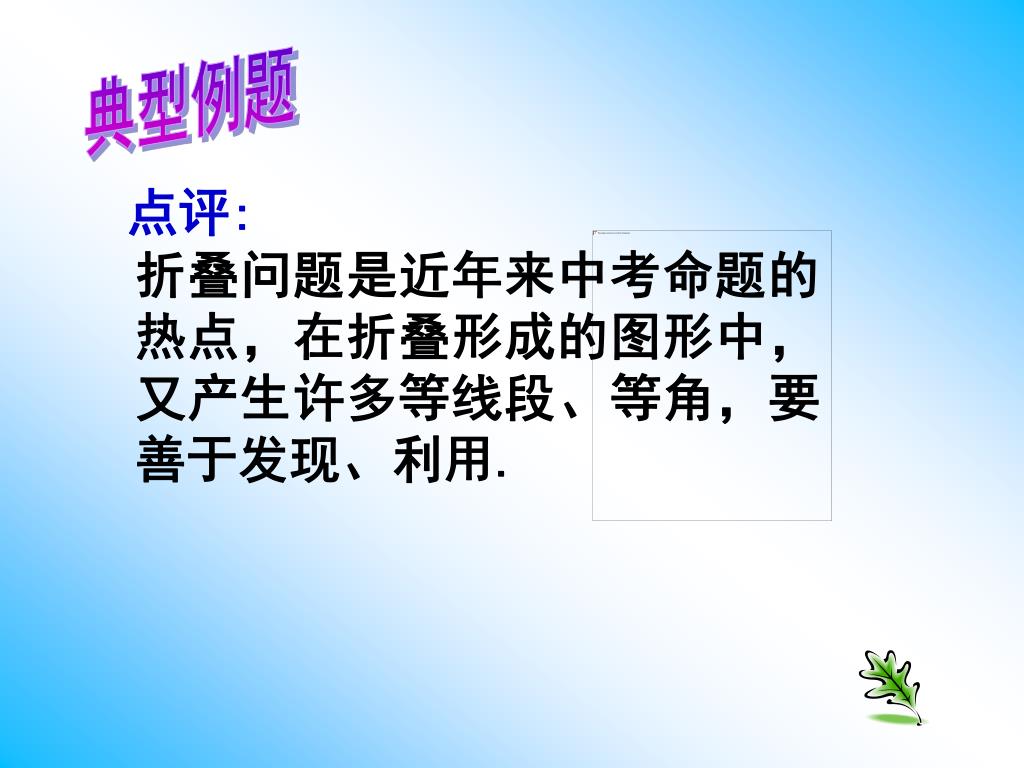 典型例题

点评:

折叠问题是近年来中考命题的热点，在折叠形成的图形中，又产生许多等线段、等角，要善于发现、利用.